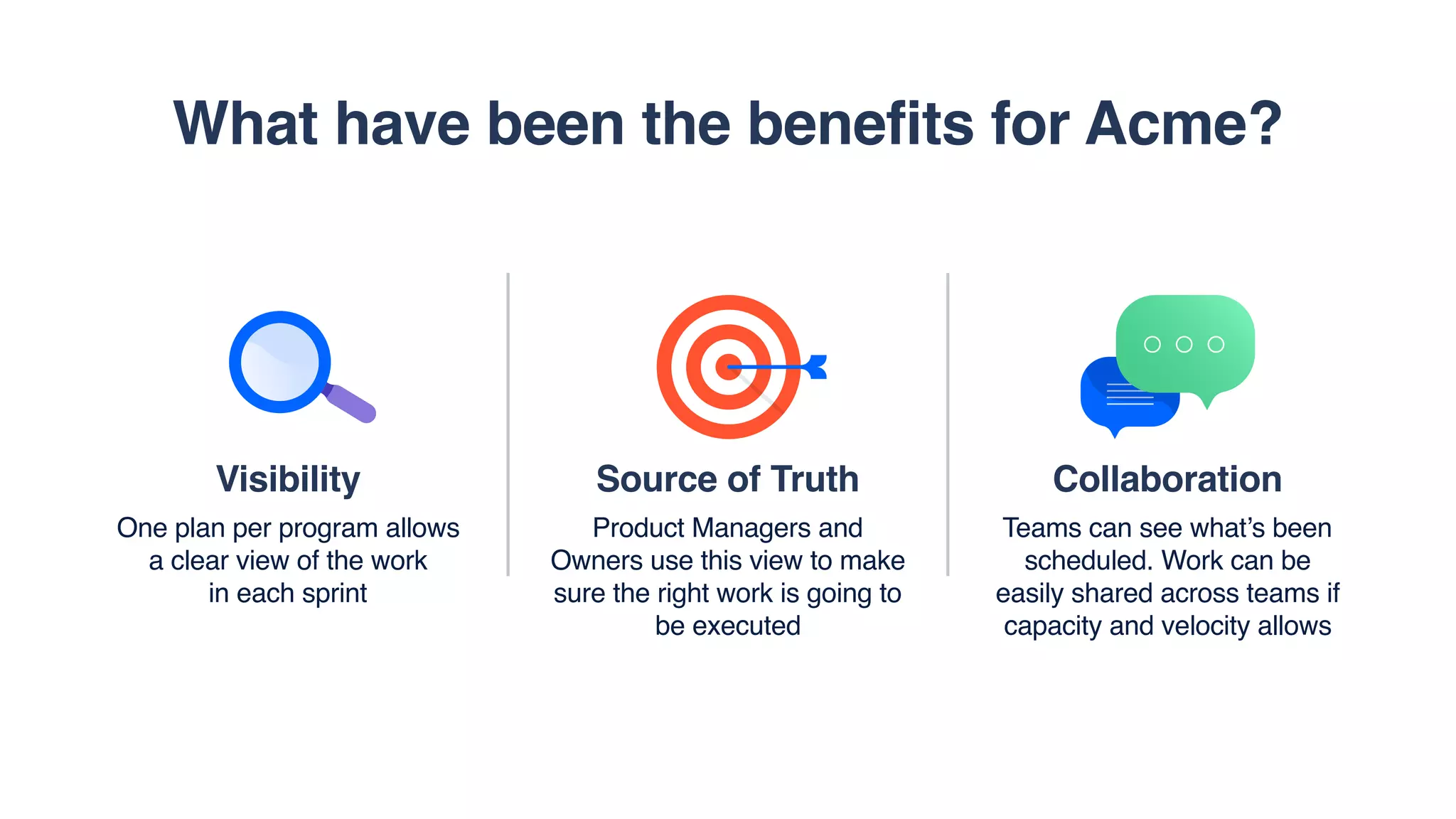 What have been the benefits for Acme?

Visibility

One plan per program allows a clear view of the work in each sprint

Source of Truth

Product Managers and Owners use this view to make sure the right work is going to be executed

Collaboration

Teams can see what's been scheduled. Work can be easily shared across teams if capacity and velocity allows